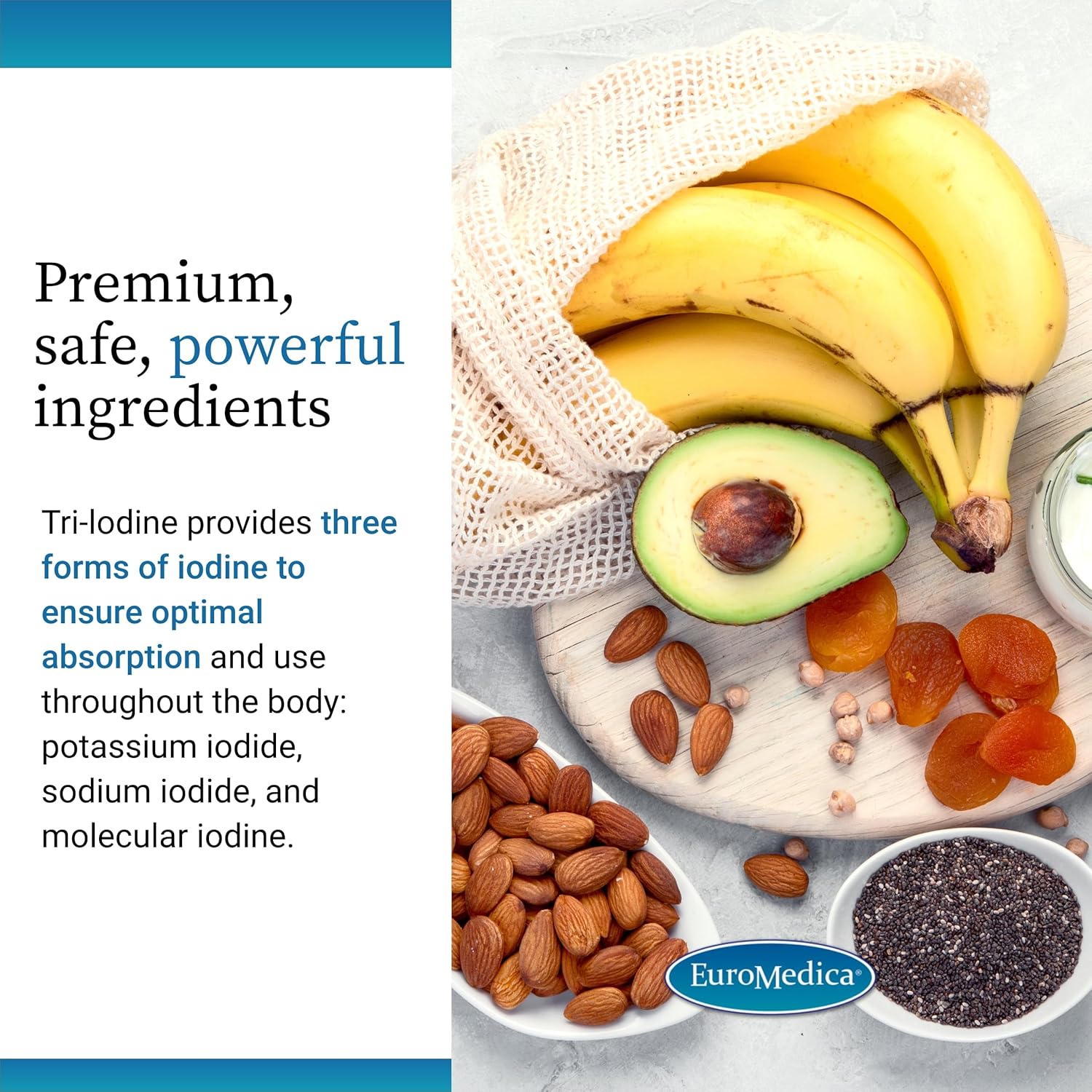 Premium, safe, powerful ingredients

Tri-Iodine provides three forms of iodine to ensure optimal absorption and use throughout the body: potassium iodide, sodium iodide, and molecular iodine.

EuroMedica®